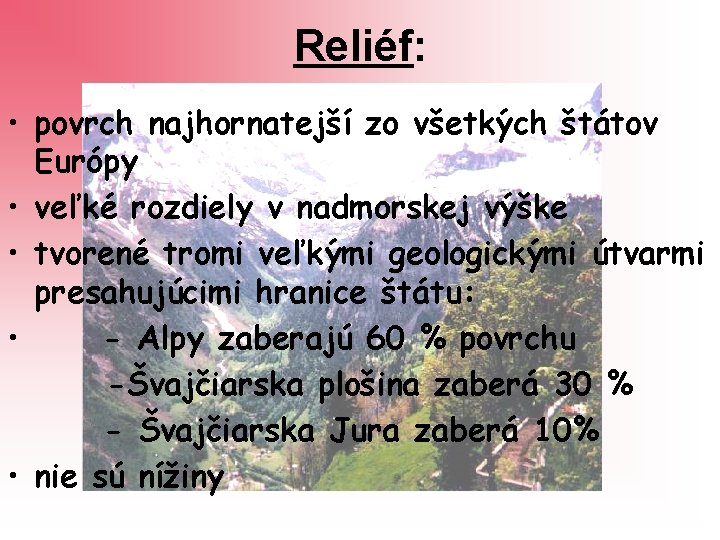 Reliéf:

• povrch najhornatejší zo všetkých štátov Európy

• veľké rozdiely v nadmorskej výške

• tvorené tromi veľkými geologickými útvarmi presahujúcimi hranice štátu:

• - Alpy zaberajú 60 % povrchu

-Švajčiarska plošina zaberá 30 %

- Švajčiarska Jura zaberá 10%

• nie sú nížiny